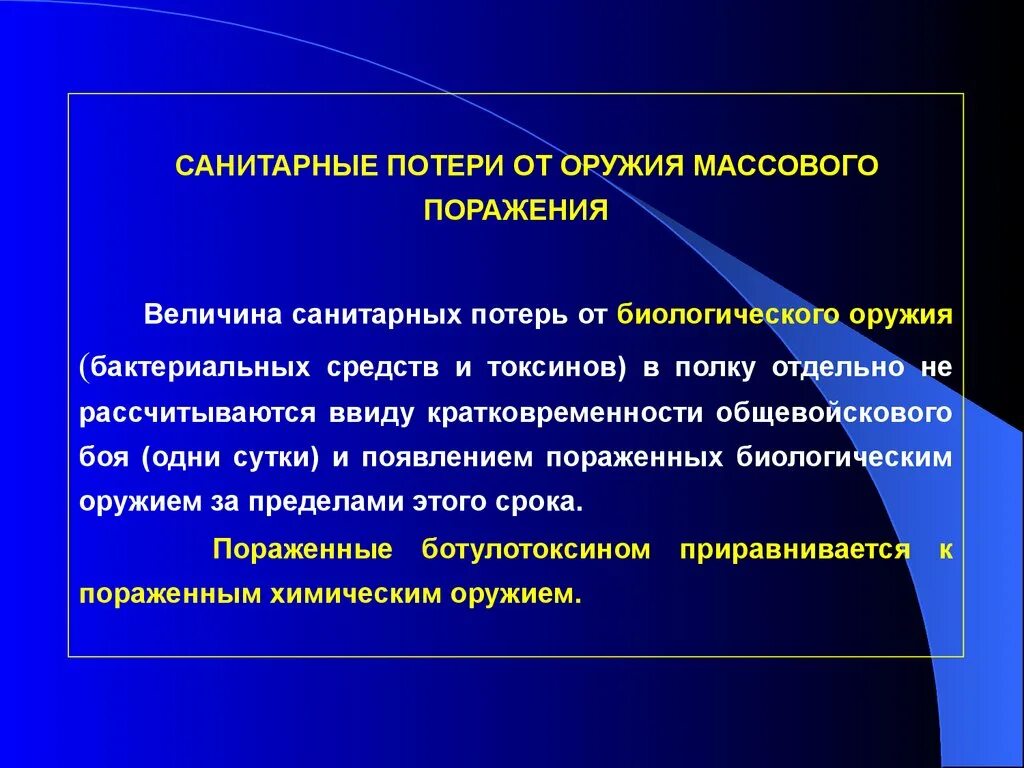 САНИТАРНЫЕ ПОТЕРИ ОТ ОРУЖИЯ МАССОВОГО ПОРАЖЕНИЯ

Величина санитарных потерь от биологического оружия (бактериальных средств и токсинов) в полку отдельно не рассчитываются ввиду кратковременности общевойскового боя (одни сутки) и появлением пораженных биологическим оружием за пределами этого срока.

Пораженные ботулотоксином приравнивается к пораженным химическим оружием.